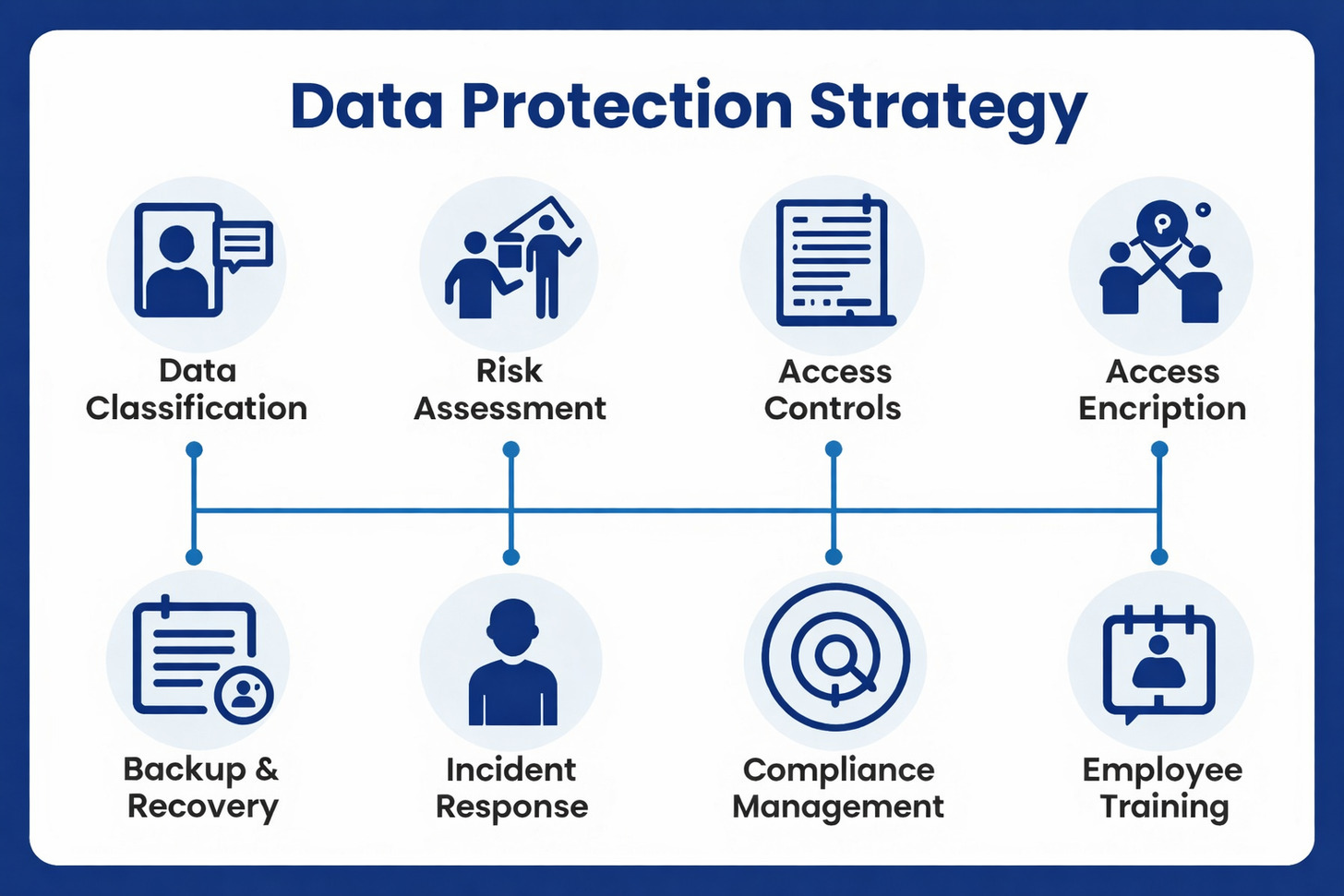 Data Protection Strategy

Data Classification

Risk Assessment

Access Controls

Access Encription

Backup & Recovery

Incident Response

Compliance Management

Employee Training